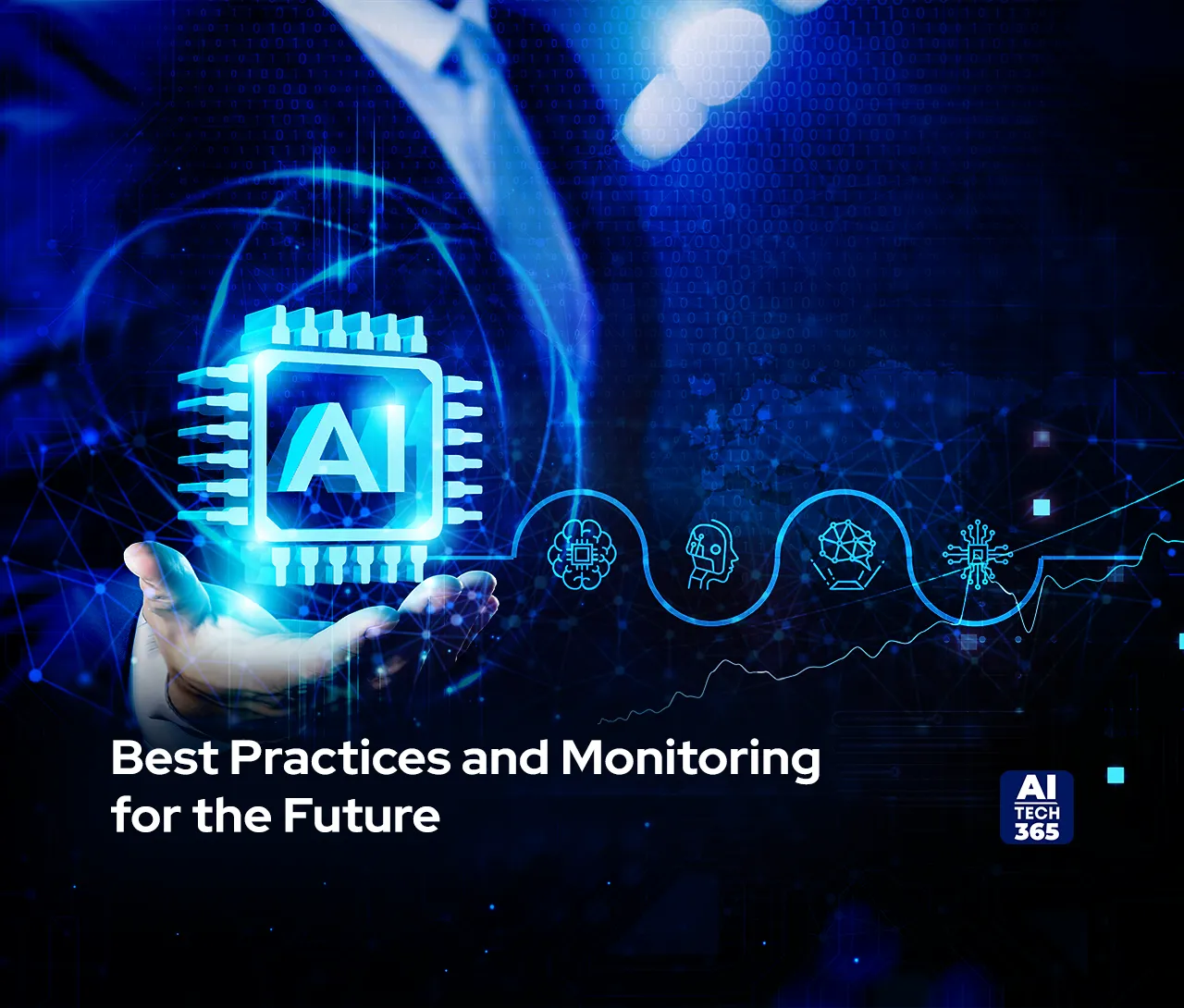 AI

Best Practices and Monitoring for the Future

AI
TECH
365